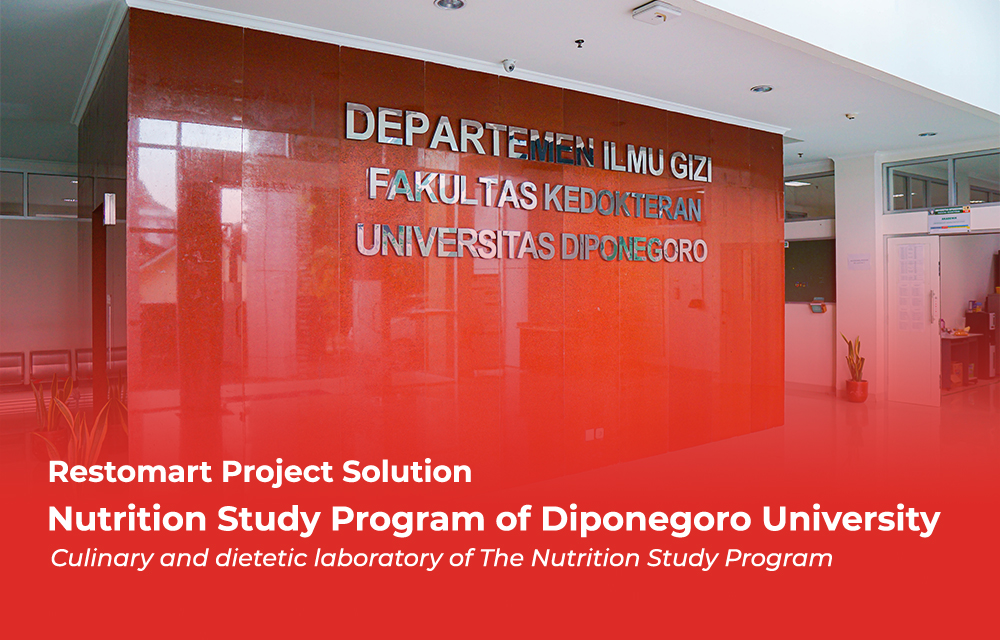 DEPARTEMEN ILMU GIZI
FAKULTAS KEDOKTERAN
UNIVERSITAS DIPONEGORO

Restomart Project Solution
Nutrition Study Program of Diponegoro University
Culinary and dietetic laboratory of The Nutrition Study Program